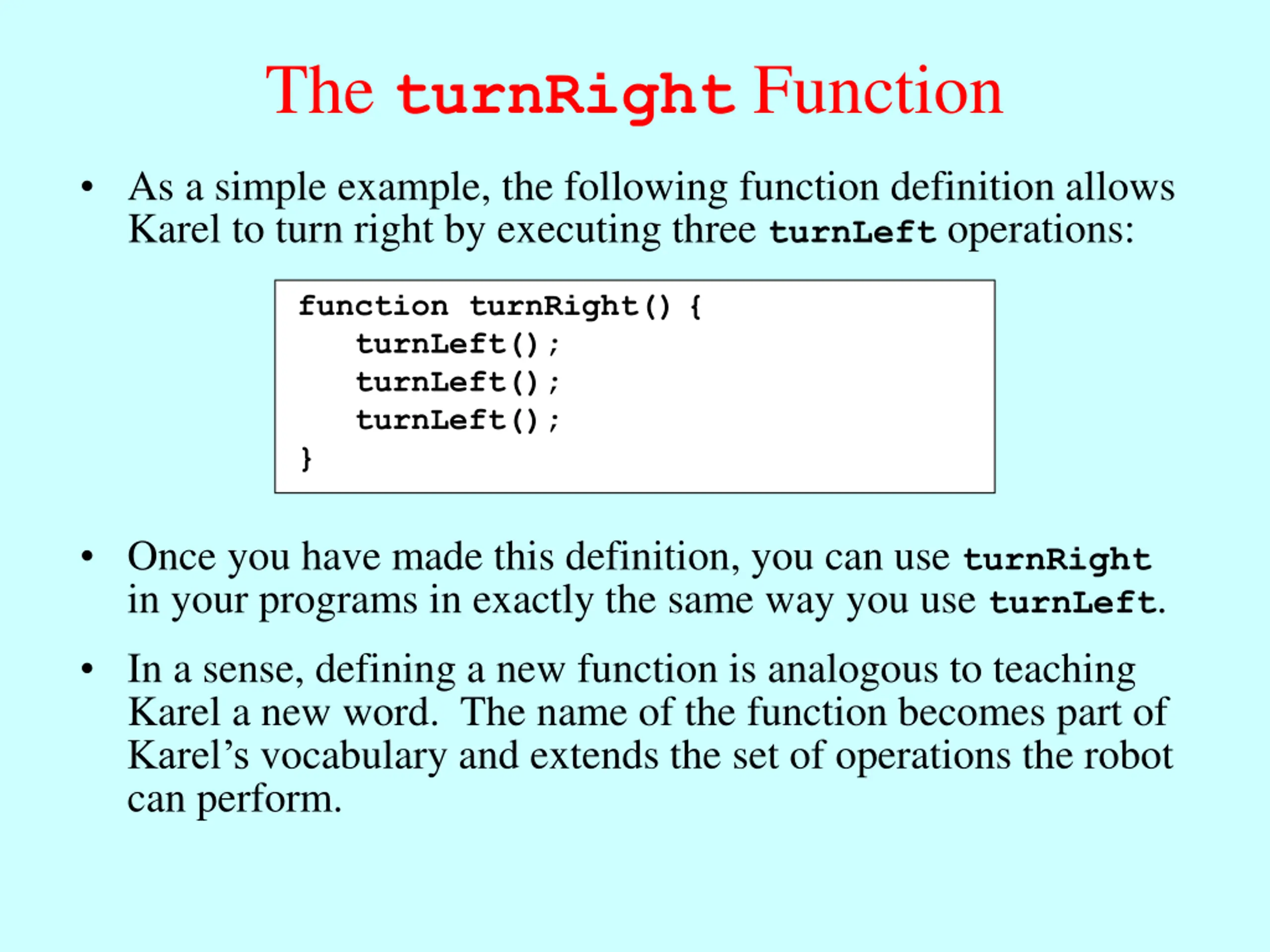 The turnRight Function

• As a simple example, the following function definition allows Karel to turn right by executing three turnLeft operations:

function turnRight() {
   turnLeft();
   turnLeft();
   turnLeft();
}

• Once you have made this definition, you can use turnRight in your programs in exactly the same way you use turnLeft.

• In a sense, defining a new function is analogous to teaching Karel a new word. The name of the function becomes part of Karel’s vocabulary and extends the set of operations the robot can perform.